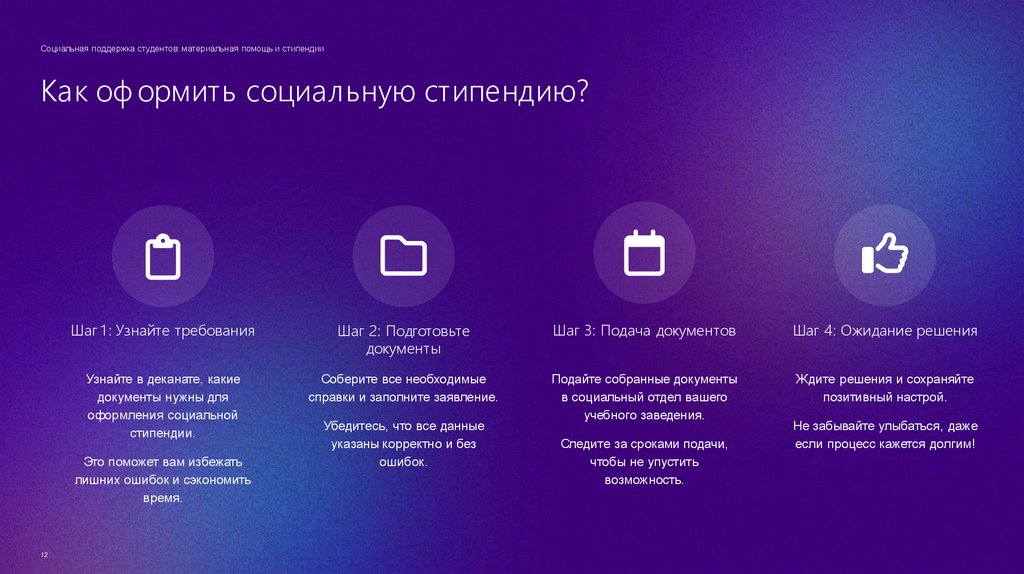 Социальная поддержка студентов: материальная помощь и стипендии

Как оформить социальную стипендию?

Шаг 1: Узнайте требования

Узнайте в деканате, какие документы нужны для оформления социальной стипендии.

Это поможет вам избежать лишних ошибок и сэкономить время.

Шаг 2: Подготовьте документы

Соберите все необходимые справки и заполните заявление.

Убедитесь, что все данные указаны корректно и без ошибок.

Шаг 3: Подача документов

Подайте собранные документы в социальный отдел вашего учебного заведения.

Следите за сроками подачи, чтобы не упустить возможность.

Шаг 4: Ожидание решения

Ждите решения и сохраняйте позитивный настрой.

Не забывайте улыбаться, даже если процесс кажется долгим!

12